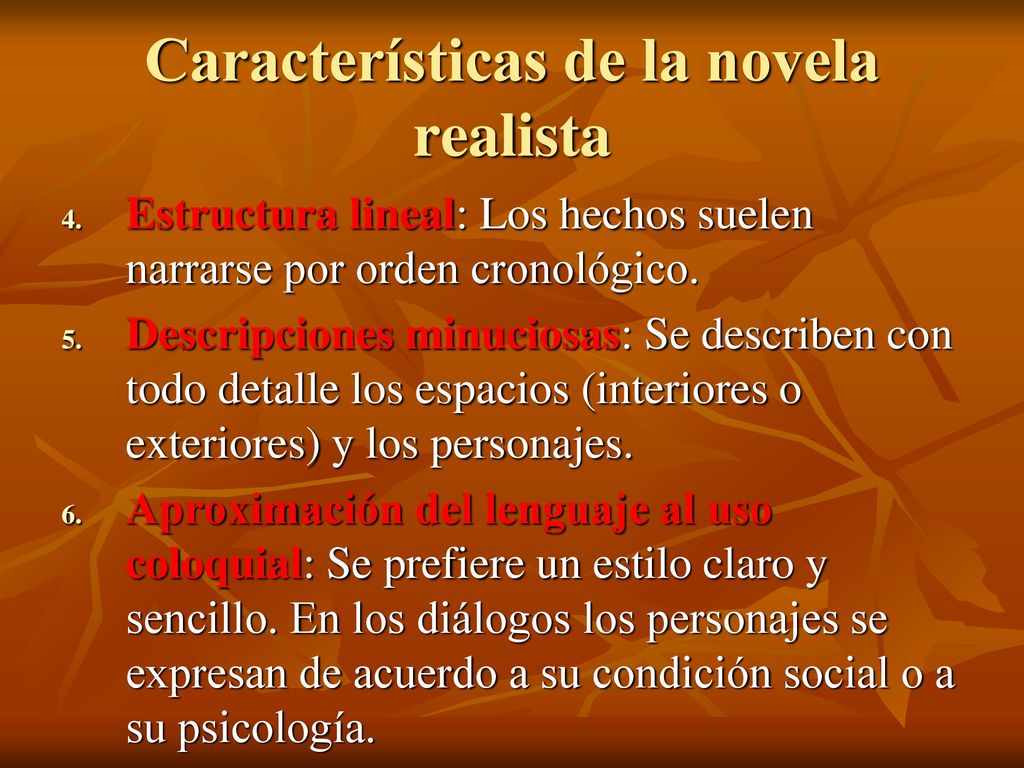 Características de la novela realista

4. Estructura lineal: Los hechos suelen narrarse por orden cronológico.
5. Descripciones minuciosas: Se describen con todo detalle los espacios (interiores o exteriores) y los personajes.
6. Aproximación del lenguaje al uso coloquial: Se prefiere un estilo claro y sencillo. En los diálogos los personajes se expresan de acuerdo a su condición social o a su psicología.